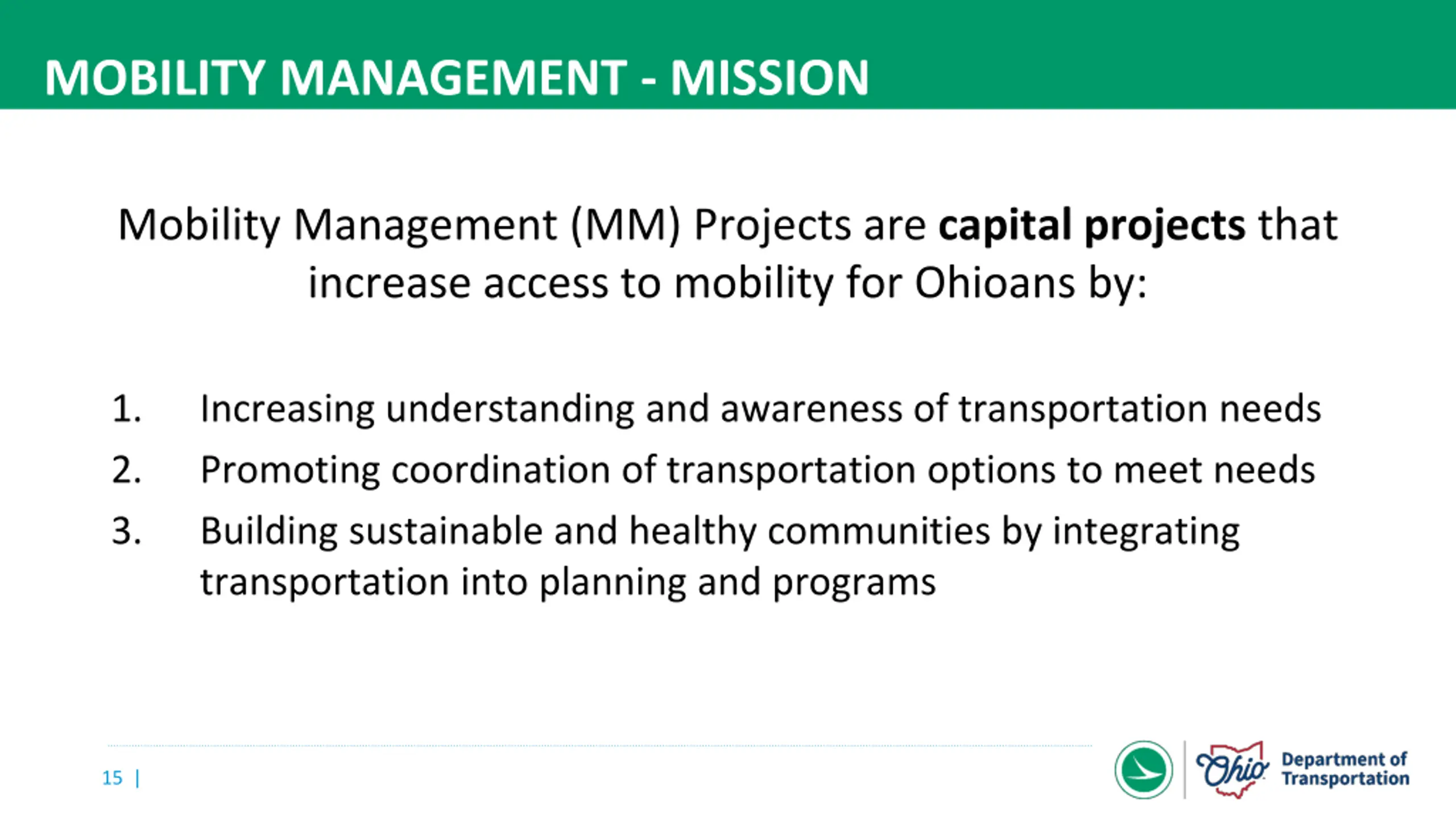 MOBILITY MANAGEMENT - MISSION

Mobility Management (MM) Projects are capital projects that increase access to mobility for Ohioans by:

1. Increasing understanding and awareness of transportation needs
2. Promoting coordination of transportation options to meet needs
3. Building sustainable and healthy communities by integrating transportation into planning and programs

15 |

Ohio Department of Transportation